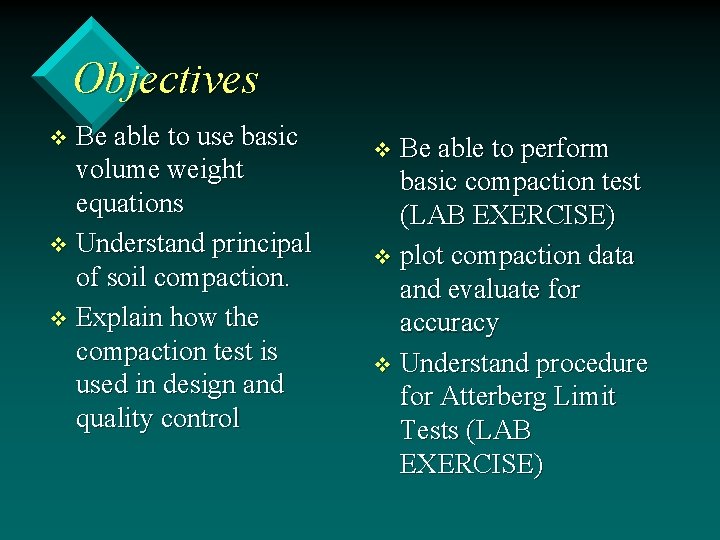 Objectives

❖ Be able to use basic volume weight equations
❖ Understand principal of soil compaction.
❖ Explain how the compaction test is used in design and quality control

❖ Be able to perform basic compaction test (LAB EXERCISE)
❖ plot compaction data and evaluate for accuracy
❖ Understand procedure for Atterberg Limit Tests (LAB EXERCISE)